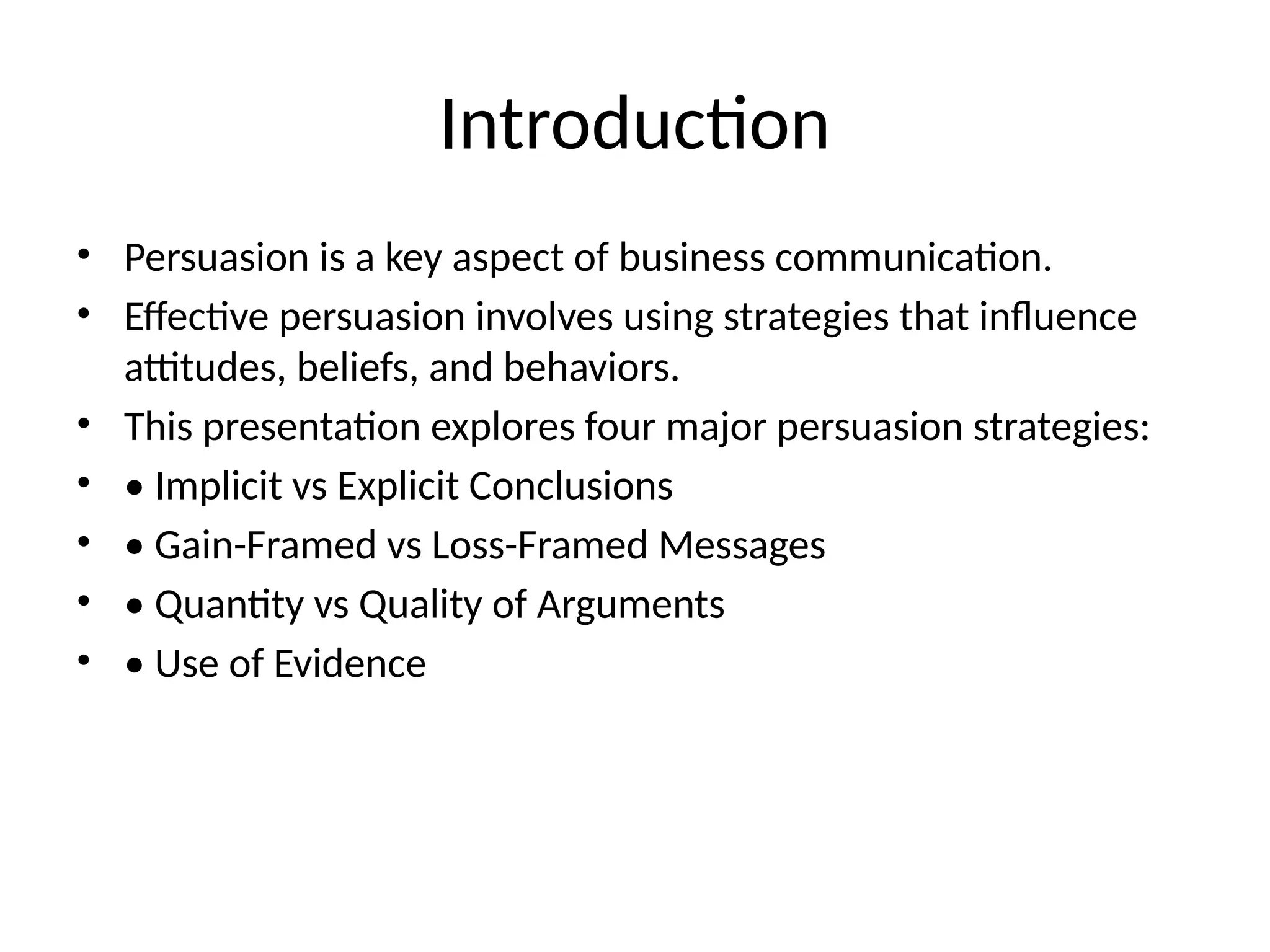 Introduction

• Persuasion is a key aspect of business communication.
• Effective persuasion involves using strategies that influence attitudes, beliefs, and behaviors.
• This presentation explores four major persuasion strategies:
• • Implicit vs Explicit Conclusions
• • Gain-Framed vs Loss-Framed Messages
• • Quantity vs Quality of Arguments
• • Use of Evidence